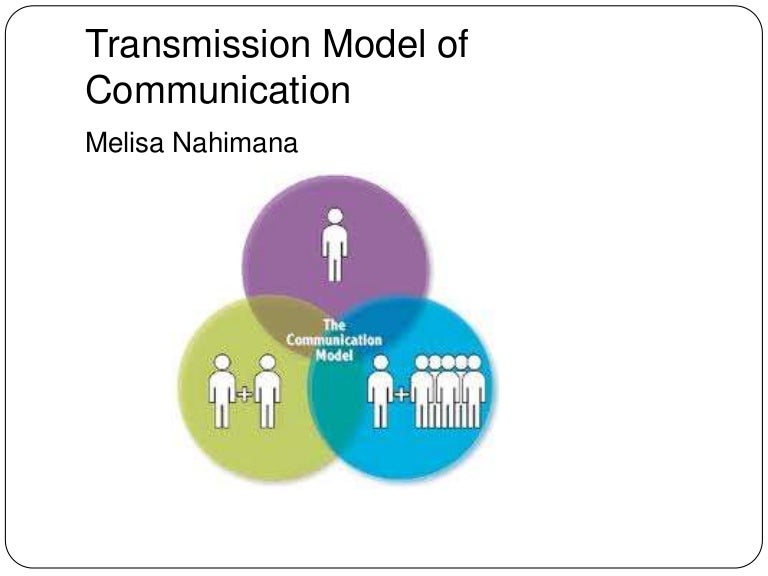 Transmission Model of Communication

Melisa Nahimana

The Communication Model

+

+